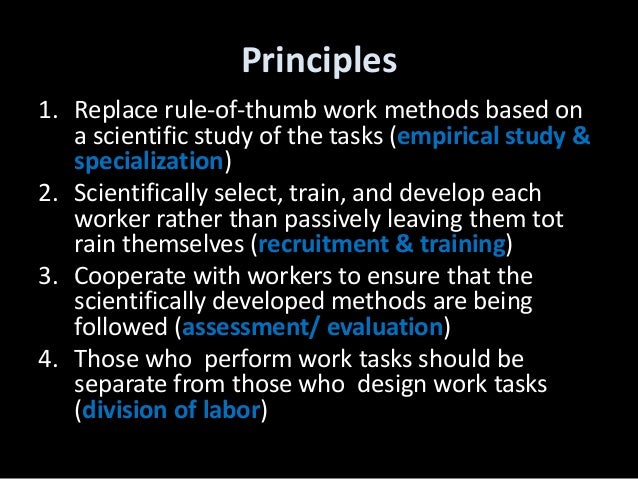 Principles

1. Replace rule-of-thumb work methods based on a scientific study of the tasks (empirical study & specialization)
2. Scientifically select, train, and develop each worker rather than passively leaving them tot rain themselves (recruitment & training)
3. Cooperate with workers to ensure that the scientifically developed methods are being followed (assessment/ evaluation)
4. Those who perform work tasks should be separate from those who design work tasks (division of labor)